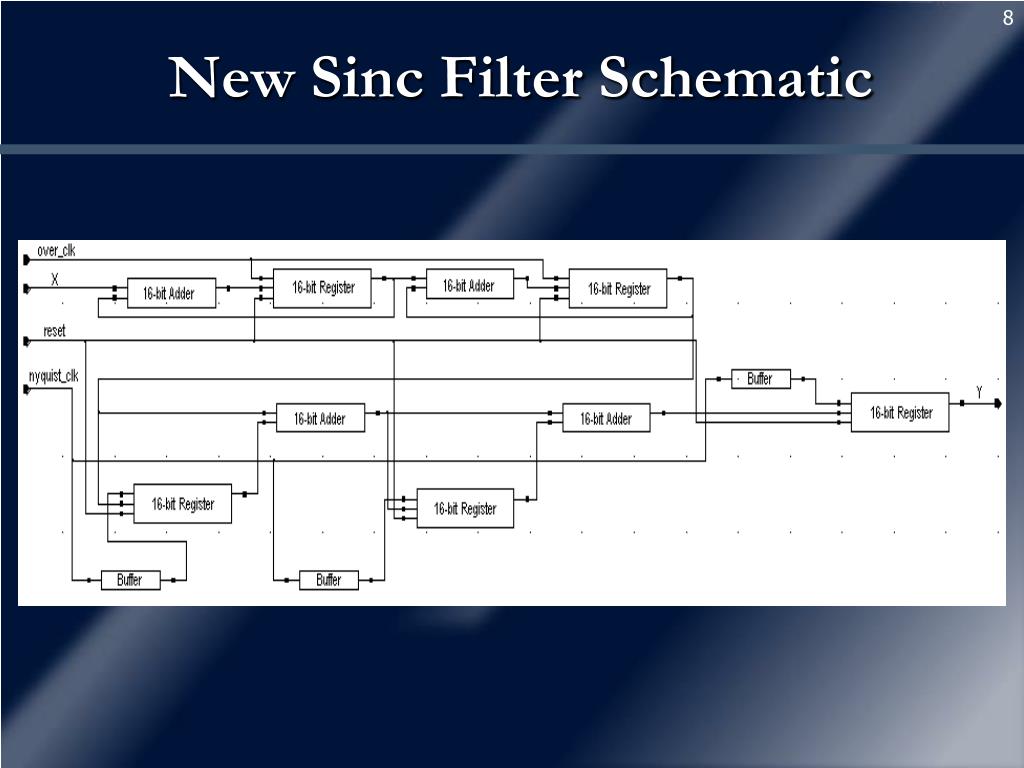 8

New Sinc Filter Schematic

over_clk
X
16-bit Adder
16-bit Register
16-bit Adder
16-bit Register
reset
nyquist_clk
Buffer
Y
16-bit Adder
16-bit Adder
16-bit Register
16-bit Register
16-bit Register
Buffer
Buffer